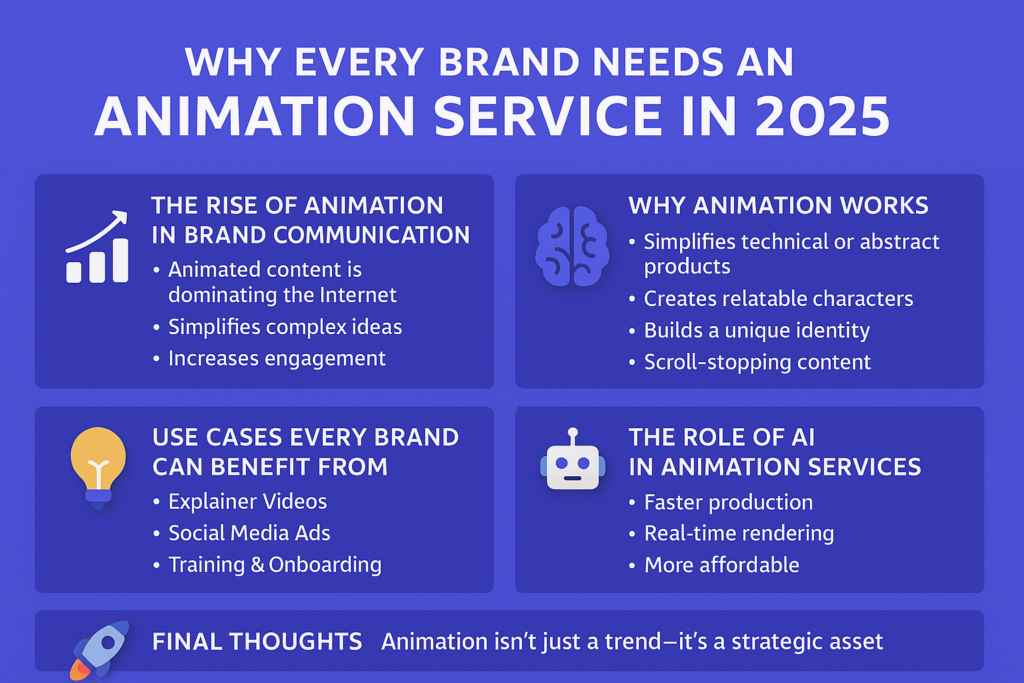 WHY EVERY BRAND NEEDS AN
ANIMATION SERVICE IN 2025

THE RISE OF ANIMATION IN BRAND COMMUNICATION
• Animated content is dominating the Internet
• Simplifies complex ideas
• Increases engagement

WHY ANIMATION WORKS
• Simplifies technical or abstract products
• Creates relatable characters
• Builds a unique identity
• Scroll-stopping content

USE CASES EVERY BRAND CAN BENEFIT FROM
• Explainer Videos
• Social Media Ads
• Training & Onboarding

THE ROLE OF AI IN ANIMATION SERVICES
• Faster production
• Real-time rendering
• More affordable

FINAL THOUGHTS Animation isn't just a trend—it's a strategic asset